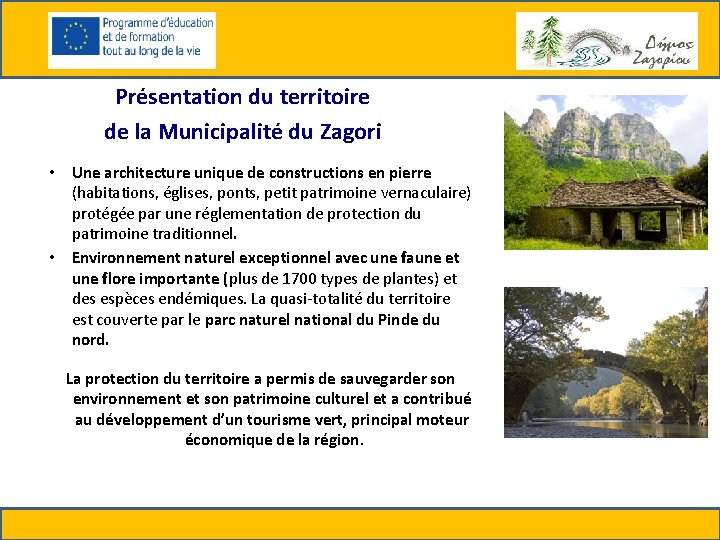 Programme d'éducation et de formation tout au long de la vie

Δήμος Ζαγορίου

Présentation du territoire de la Municipalité du Zagori

• Une architecture unique de constructions en pierre (habitations, églises, ponts, petit patrimoine vernaculaire) protégée par une réglementation de protection du patrimoine traditionnel.
• Environnement naturel exceptionnel avec une faune et une flore importante (plus de 1700 types de plantes) et des espèces endémiques. La quasi-totalité du territoire est couverte par le parc naturel national du Pinde du nord.

La protection du territoire a permis de sauvegarder son environnement et son patrimoine culturel et a contribué au développement d'un tourisme vert, principal moteur économique de la région.